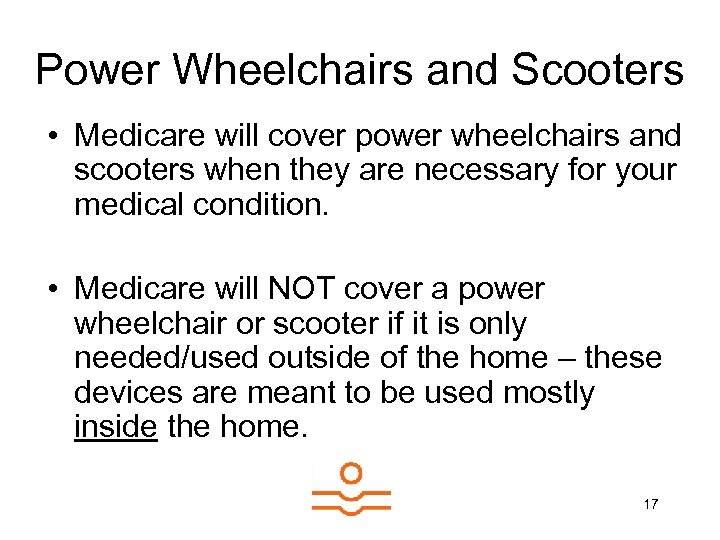 Power Wheelchairs and Scooters

• Medicare will cover power wheelchairs and scooters when they are necessary for your medical condition.

• Medicare will NOT cover a power wheelchair or scooter if it is only needed/used outside of the home – these devices are meant to be used mostly inside the home.

17